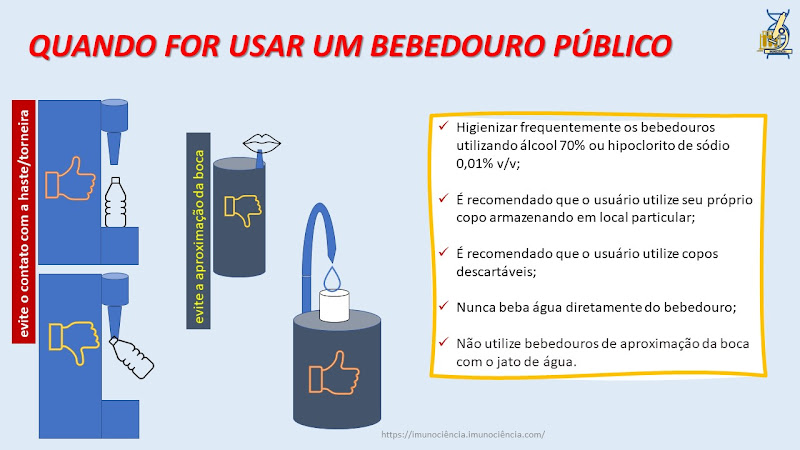 QUANDO FOR USAR UM BEBEDOURO PÚBLICO

evite o contato com a haste/torneira

evite a aproximação da boca

✓ Higienizar frequentemente os bebedouros utilizando álcool 70% ou hipoclorito de sódio 0,01% v/v;

✓ É recomendado que o usuário utilize seu próprio copo armazenando em local particular;

✓ É recomendado que o usuário utilize copos descartáveis;

✓ Nunca beba água diretamente do bebedouro;

✓ Não utilize bebedouros de aproximação da boca com o jato de água.

https://imunociência.imunociência.com/